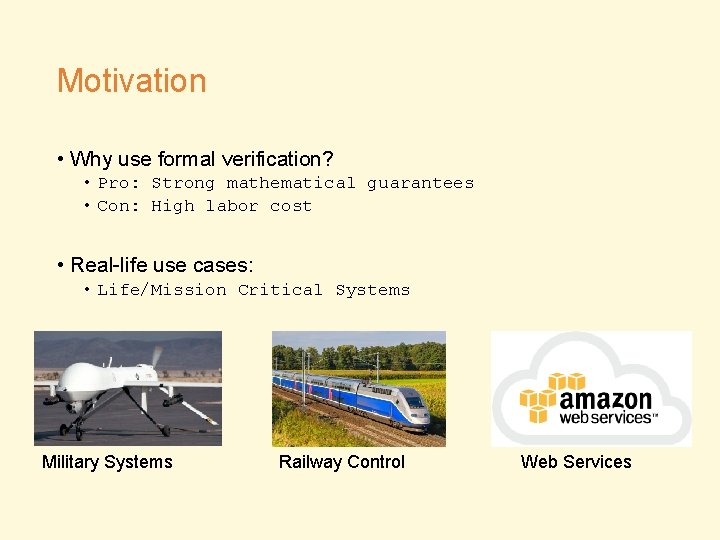 Motivation

• Why use formal verification?
  • Pro: Strong mathematical guarantees
  • Con: High labor cost

• Real-life use cases:
  • Life/Mission Critical Systems

amazon web services™

Military Systems

Railway Control

Web Services